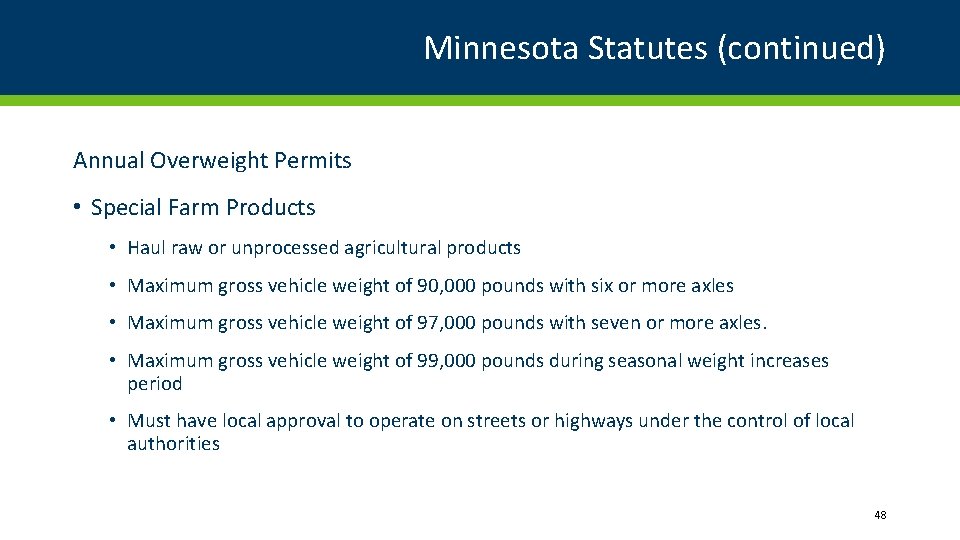 Minnesota Statutes (continued)

Annual Overweight Permits

• Special Farm Products

• Haul raw or unprocessed agricultural products

• Maximum gross vehicle weight of 90,000 pounds with six or more axles

• Maximum gross vehicle weight of 97,000 pounds with seven or more axles.

• Maximum gross vehicle weight of 99,000 pounds during seasonal weight increases period

• Must have local approval to operate on streets or highways under the control of local authorities

48